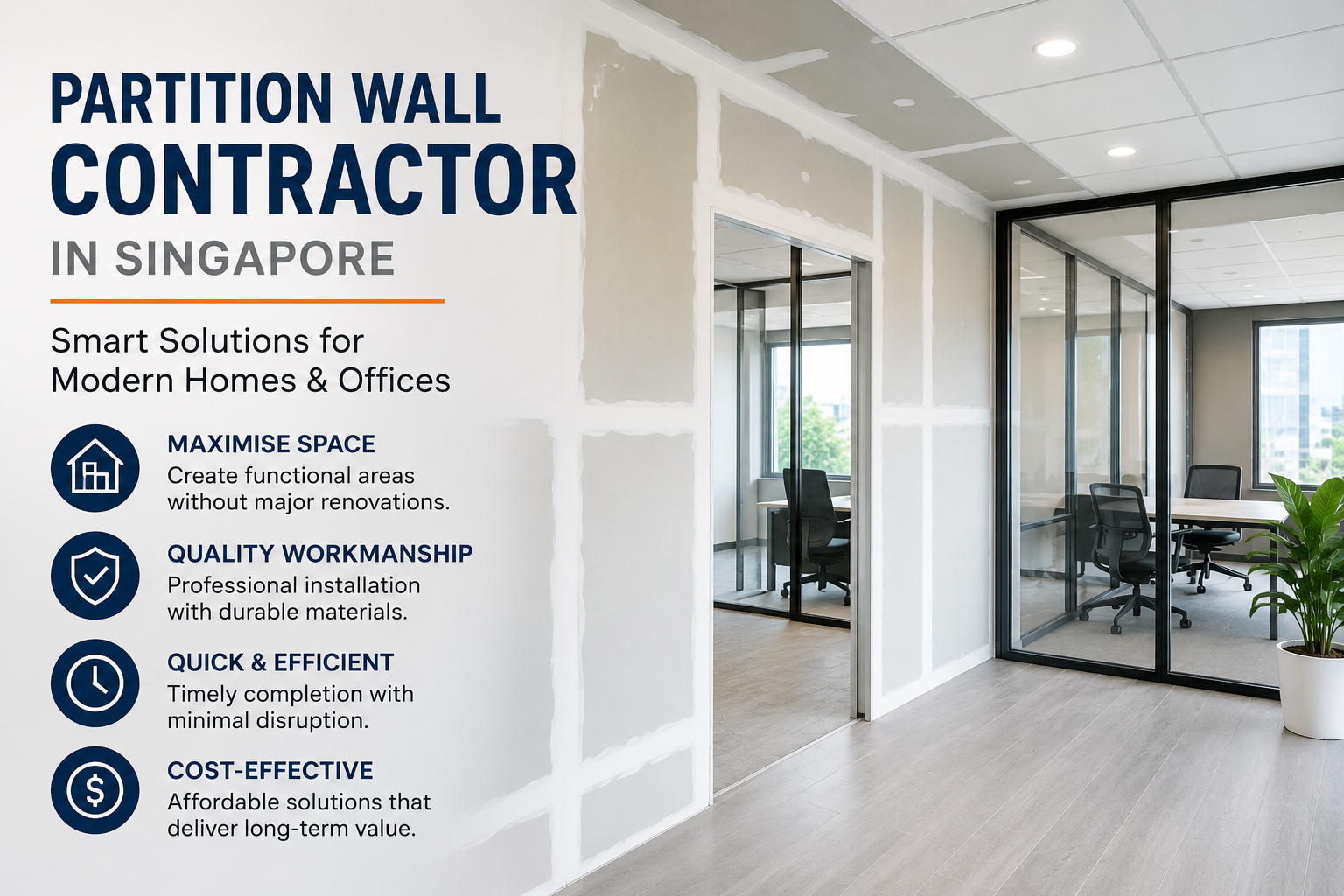 PARTITION WALL CONTRACTOR IN SINGAPORE

Smart Solutions for Modern Homes & Offices

MAXIMISE SPACE
Create functional areas without major renovations.

QUALITY WORKMANSHIP
Professional installation with durable materials.

QUICK & EFFICIENT
Timely completion with minimal disruption.

COST-EFFECTIVE
Affordable solutions that deliver long-term value.